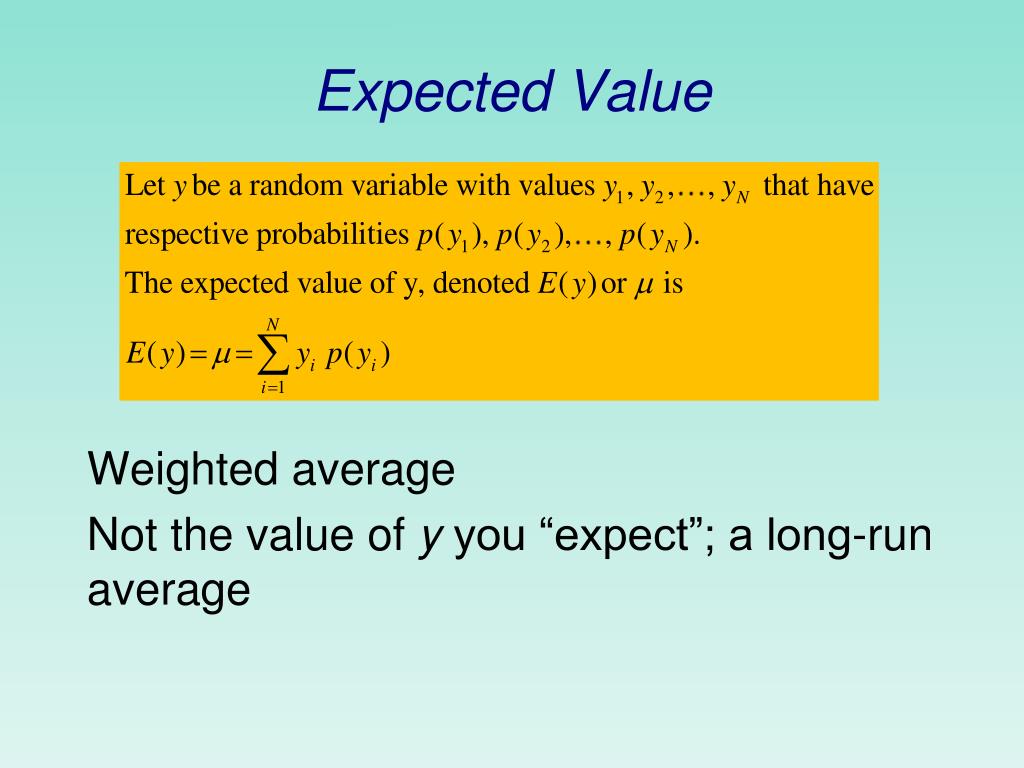 Expected Value

Let $y$ be a random variable with values $y_1, y_2, \ldots, y_N$ that have respective probabilities $p(y_1), p(y_2), \ldots, p(y_N)$.
The expected value of y, denoted $E(y)$ or $\mu$ is
$E(y) = \mu = \sum_{i=1}^{N} y_i \, p(y_i)$

Weighted average

Not the value of $y$ you “expect”; a long-run average